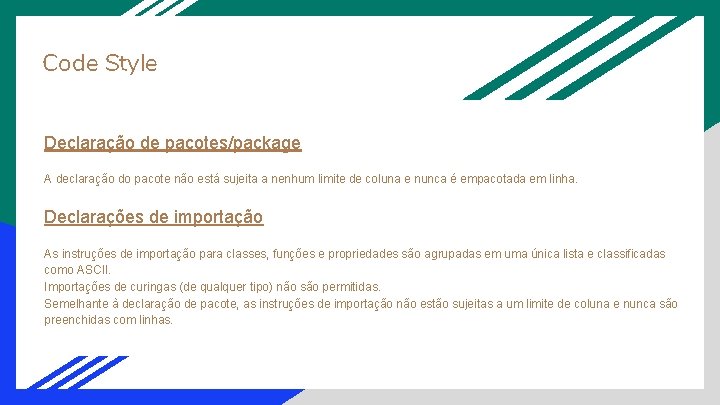 Code Style

Declaração de pacotes/package

A declaração do pacote não está sujeita a nenhum limite de coluna e nunca é empacotada em linha.

Declarações de importação

As instruções de importação para classes, funções e propriedades são agrupadas em uma única lista e classificadas como ASCII.
Importações de curingas (de qualquer tipo) não são permitidas.
Semelhante à declaração de pacote, as instruções de importação não estão sujeitas a um limite de coluna e nunca são preenchidas com linhas.